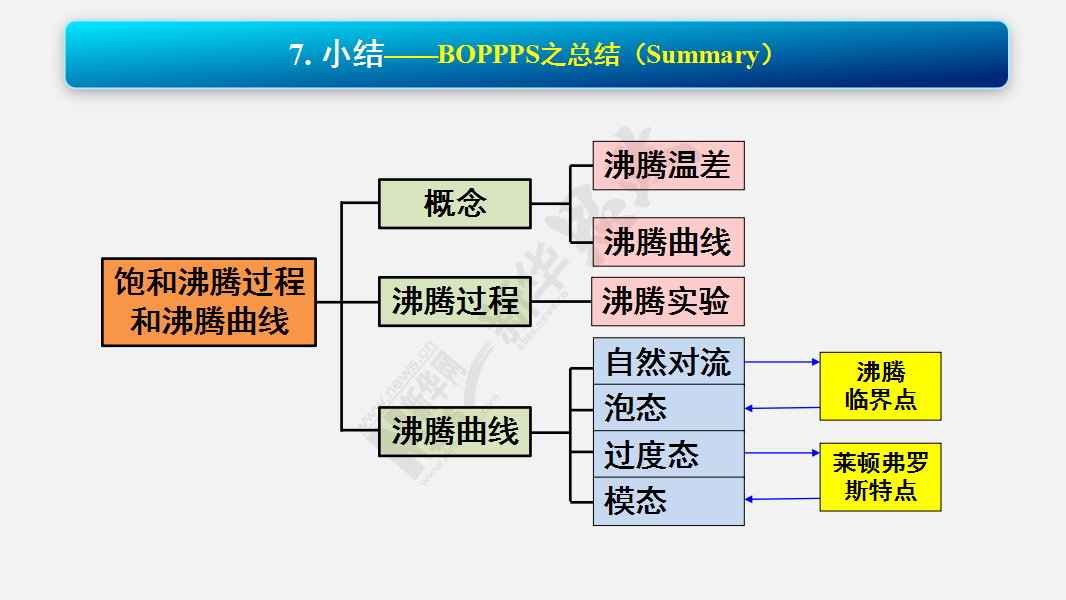 7. 小结——BOPPPS之总结（Summary）

饱和沸腾过程和沸腾曲线

概念

沸腾温差

沸腾曲线

沸腾过程

沸腾实验

沸腾曲线

自然对流

泡态

过度态

模态

沸腾临界点

莱顿弗罗斯特点

www.news.cn 新华网